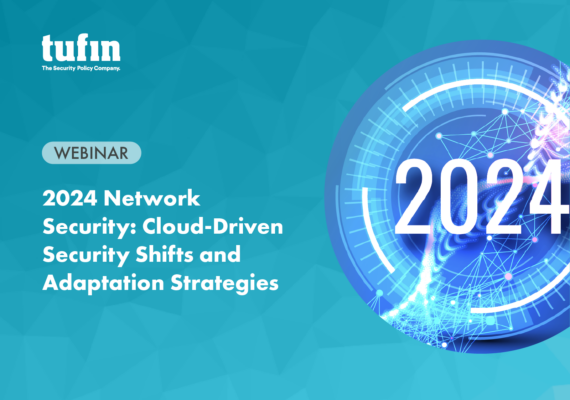 tufin
The Security Policy Company.

WEBINAR

2024 Network Security: Cloud-Driven Security Shifts and Adaptation Strategies

2024